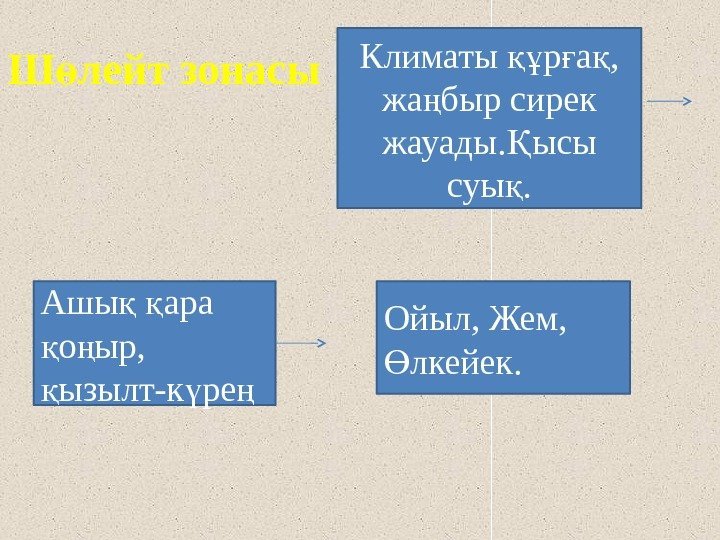 Шөлейт зонасы

Климаты құрғақ, жаңбыр сирек жауады.Қысы суық.

Ашық қара қоңыр, қызылт-күрең

Ойыл, Жем, Өлкейек.